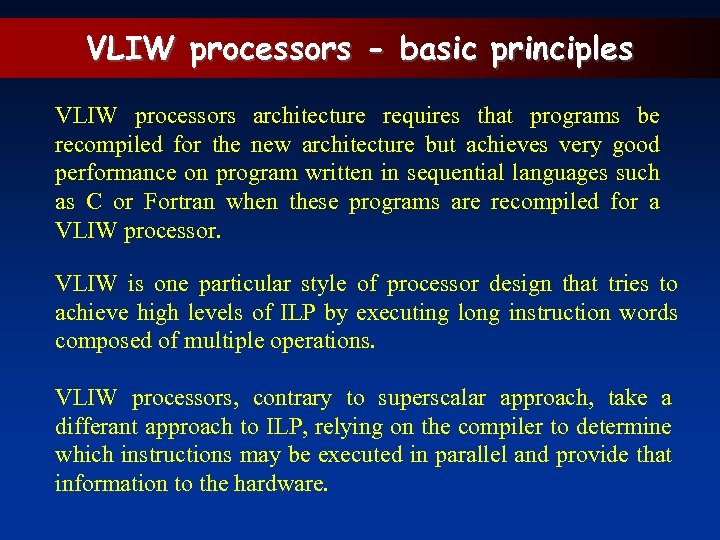 VLIW processors - basic principles

VLIW processors architecture requires that programs be recompiled for the new architecture but achieves very good performance on program written in sequential languages such as C or Fortran when these programs are recompiled for a VLIW processor.

VLIW is one particular style of processor design that tries to achieve high levels of ILP by executing long instruction words composed of multiple operations.

VLIW processors, contrary to superscalar approach, take a differant approach to ILP, relying on the compiler to determine which instructions may be executed in parallel and provide that information to the hardware.